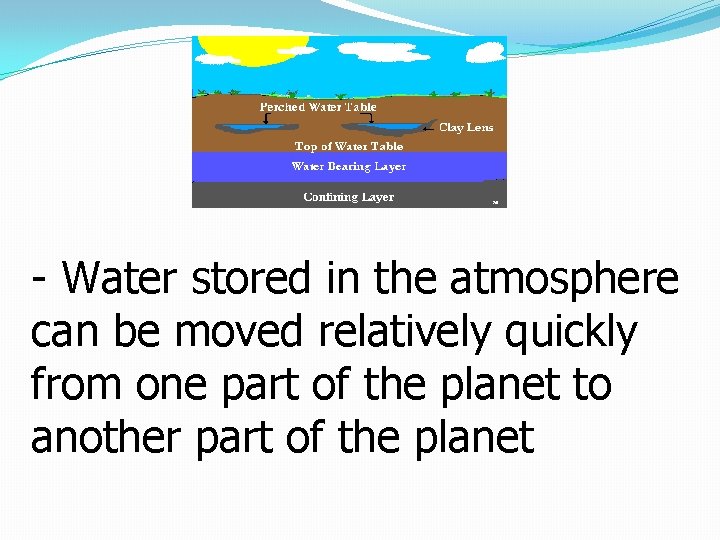 Perched Water Table

Clay Lens

Top of Water Table

Water Bearing Layer

Confining Layer

- Water stored in the atmosphere can be moved relatively quickly from one part of the planet to another part of the planet